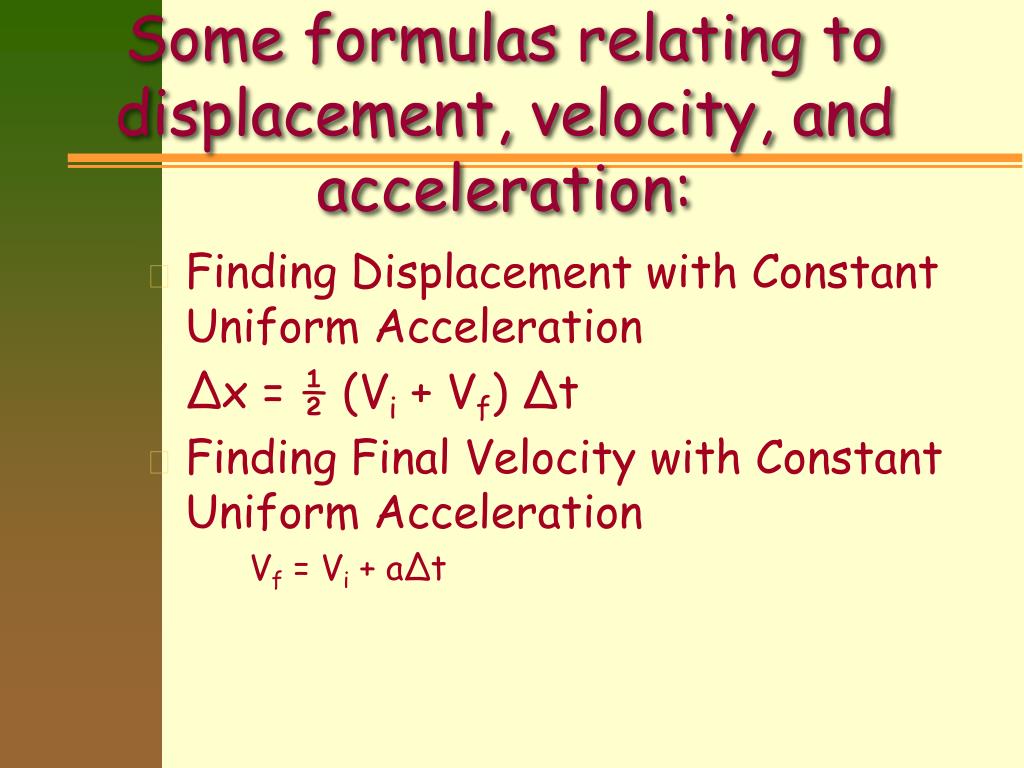 Some formulas relating to displacement, velocity, and acceleration:

Finding Displacement with Constant Uniform Acceleration

$\Delta x = \frac{1}{2} (V_i + V_f) \Delta t$

Finding Final Velocity with Constant Uniform Acceleration

$V_f = V_i + a\Delta t$